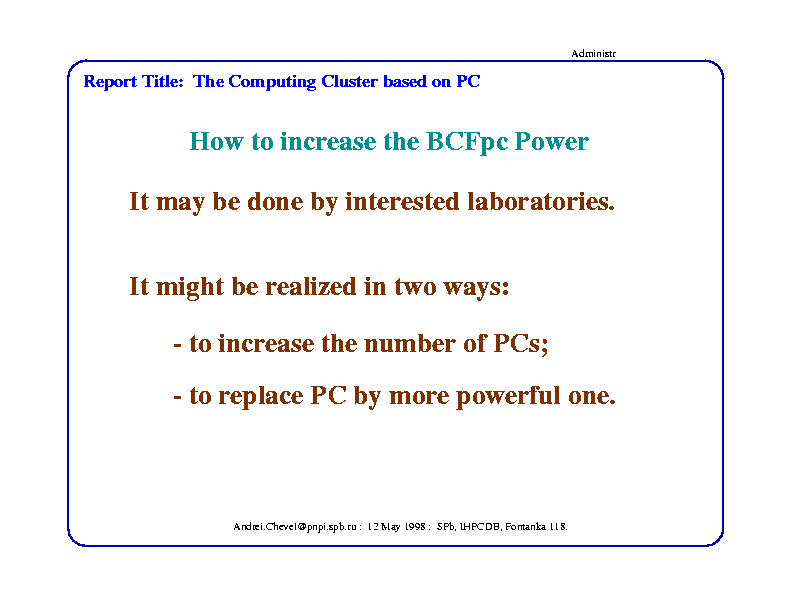 Administr

Report Title: The Computing Cluster based on PC

How to increase the BCFpc Power

It may be done by interested laboratories.

It might be realized in two ways:

- to increase the number of PCs;

- to replace PC by more powerful one.

Andrei.Chevel@pnpi.spb.ru : 12 May 1998 : SPb, IHPCDB, Fontanka 118.